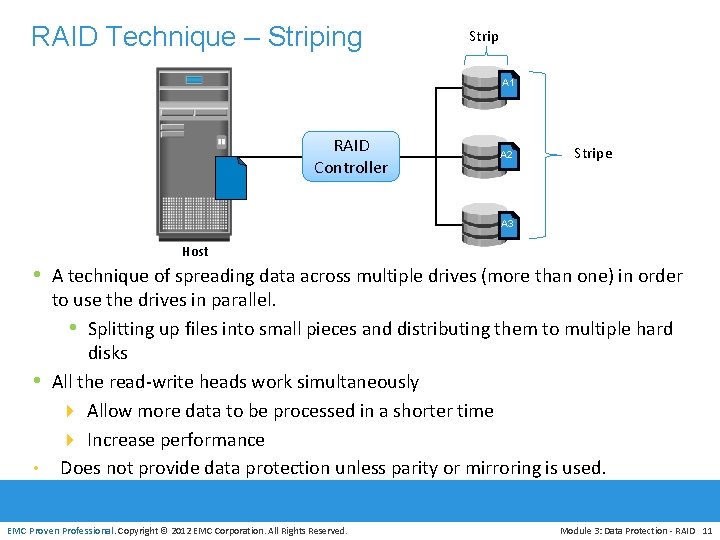 RAID Technique – Striping

Strip

A1

RAID Controller

A2

Stripe

A3

Host

• A technique of spreading data across multiple drives (more than one) in order to use the drives in parallel.

• Splitting up files into small pieces and distributing them to multiple hard disks

• All the read-write heads work simultaneously

Allow more data to be processed in a shorter time

Increase performance

• Does not provide data protection unless parity or mirroring is used.

EMC Proven Professional. Copyright © 2012 EMC Corporation. All Rights Reserved.

Module 3: Data Protection - RAID 11